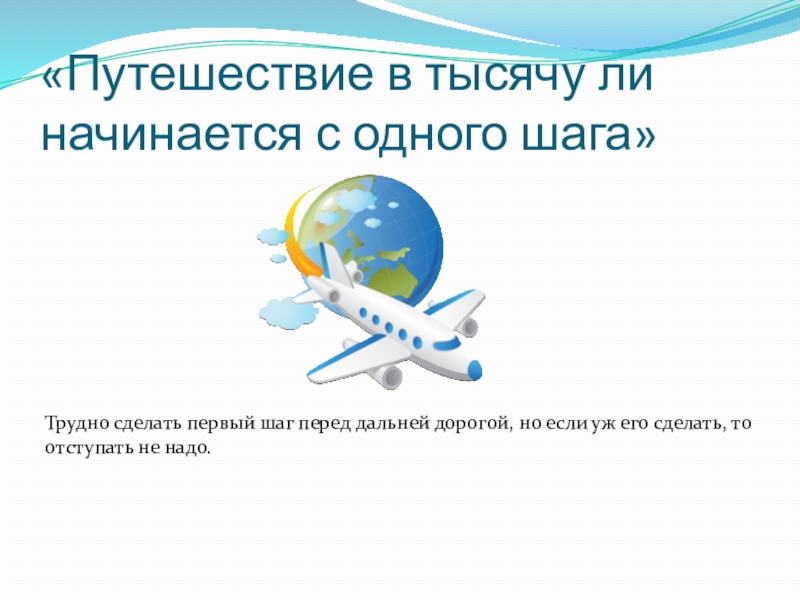 «Путешествие в тысячу ли начинается с одного шага»

Трудно сделать первый шаг перед дальней дорогой, но если уж его сделать, то отступать не надо.